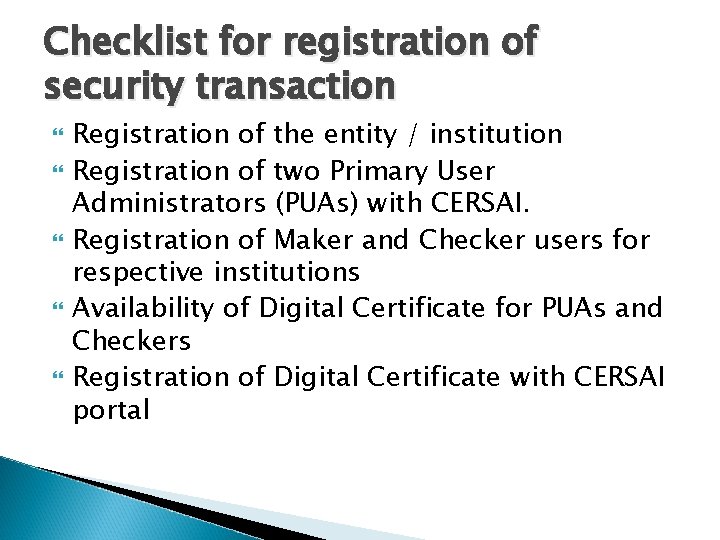 Checklist for registration of security transaction

- Registration of the entity / institution
- Registration of two Primary User Administrators (PUAs) with CERSAI.
- Registration of Maker and Checker users for respective institutions
- Availability of Digital Certificate for PUAs and Checkers
- Registration of Digital Certificate with CERSAI portal